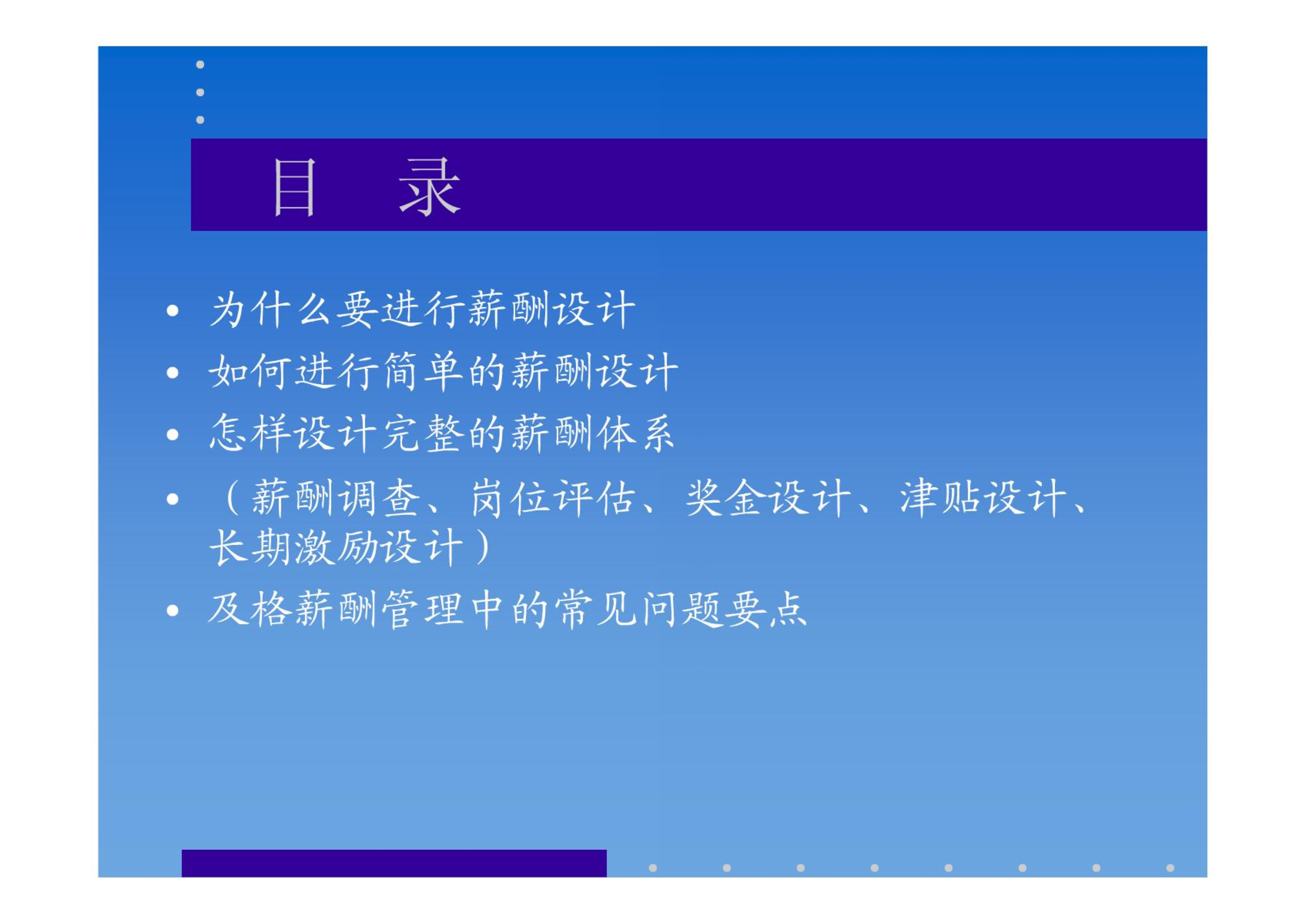 目　录

• 为什么要进行薪酬设计
• 如何进行简单的薪酬设计
• 怎样设计完整的薪酬体系
• （薪酬调查、岗位评估、奖金设计、津贴设计、长期激励设计）
• 及格薪酬管理中的常见问题要点